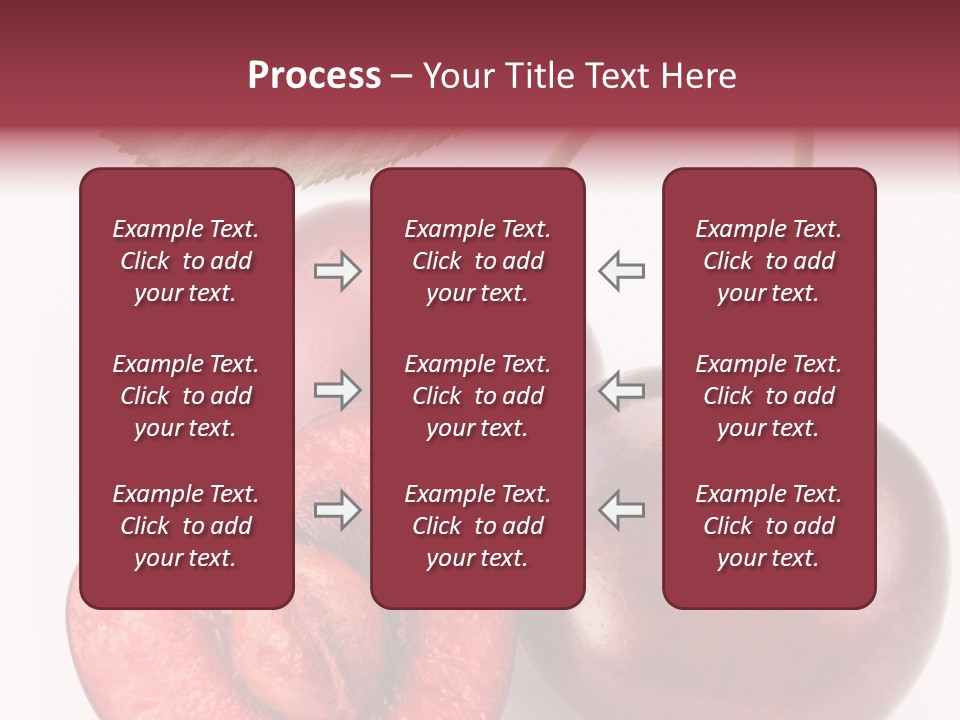 Process – Your Title Text Here

Example Text. Click to add your text.

Example Text. Click to add your text.

Example Text. Click to add your text.

Example Text. Click to add your text.

Example Text. Click to add your text.

Example Text. Click to add your text.

Example Text. Click to add your text.

Example Text. Click to add your text.

Example Text. Click to add your text.